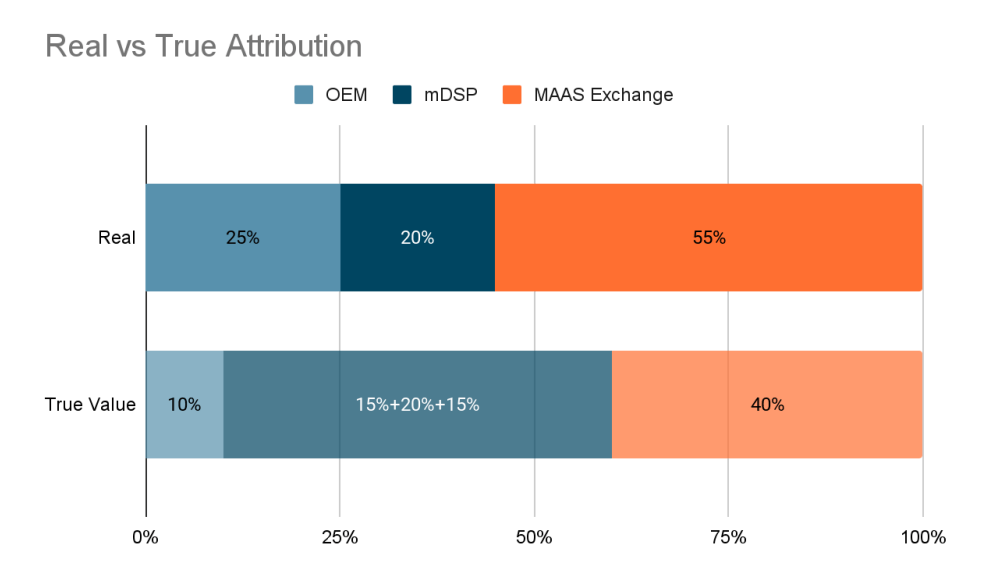 Real vs True Attribution

OEM mDSP MAAS Exchange

Real 25% 20% 55%

True Value 10% 15%+20%+15% 40%

0% 25% 50% 75% 100%